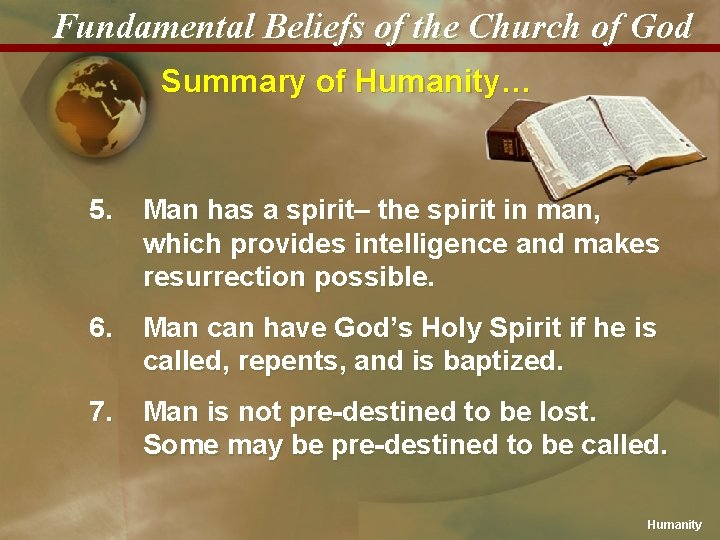 Fundamental Beliefs of the Church of God

Summary of Humanity…

5. Man has a spirit– the spirit in man, which provides intelligence and makes resurrection possible.

6. Man can have God's Holy Spirit if he is called, repents, and is baptized.

7. Man is not pre-destined to be lost. Some may be pre-destined to be called.

Humanity